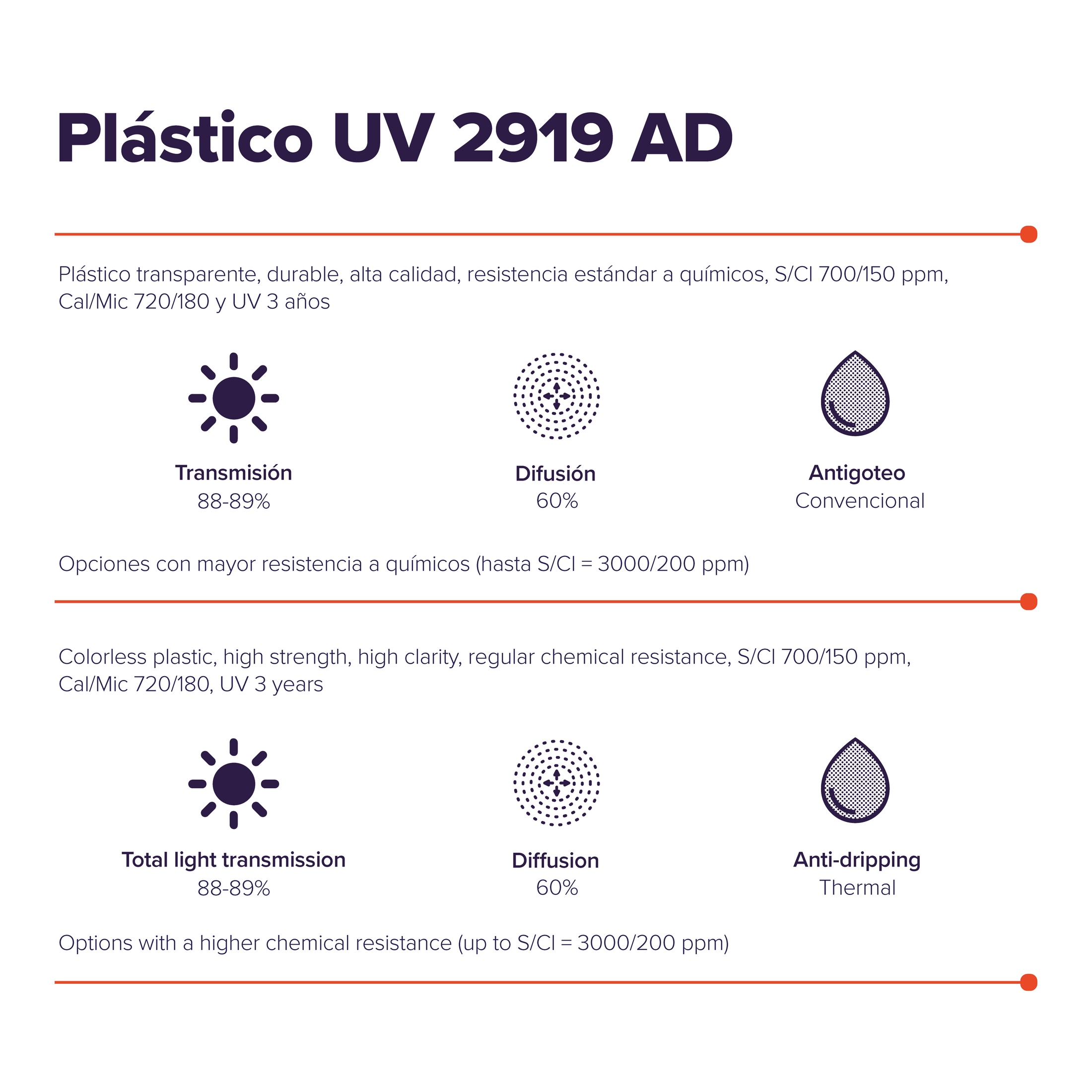 Plástico UV 2919 AD

Plástico transparente, durable, alta calidad, resistencia estándar a químicos, S/Cl 700/150 ppm, Cal/Mic 720/180 y UV 3 años

Transmisión
88-89%

Difusión
60%

Antigoteo
Convencional

Opciones con mayor resistencia a químicos (hasta S/Cl = 3000/200 ppm)

Colorless plastic, high strength, high clarity, regular chemical resistance, S/Cl 700/150 ppm, Cal/Mic 720/180, UV 3 years

Total light transmission
88-89%

Diffusion
60%

Anti-dripping
Thermal

Options with a higher chemical resistance (up to S/Cl = 3000/200 ppm)